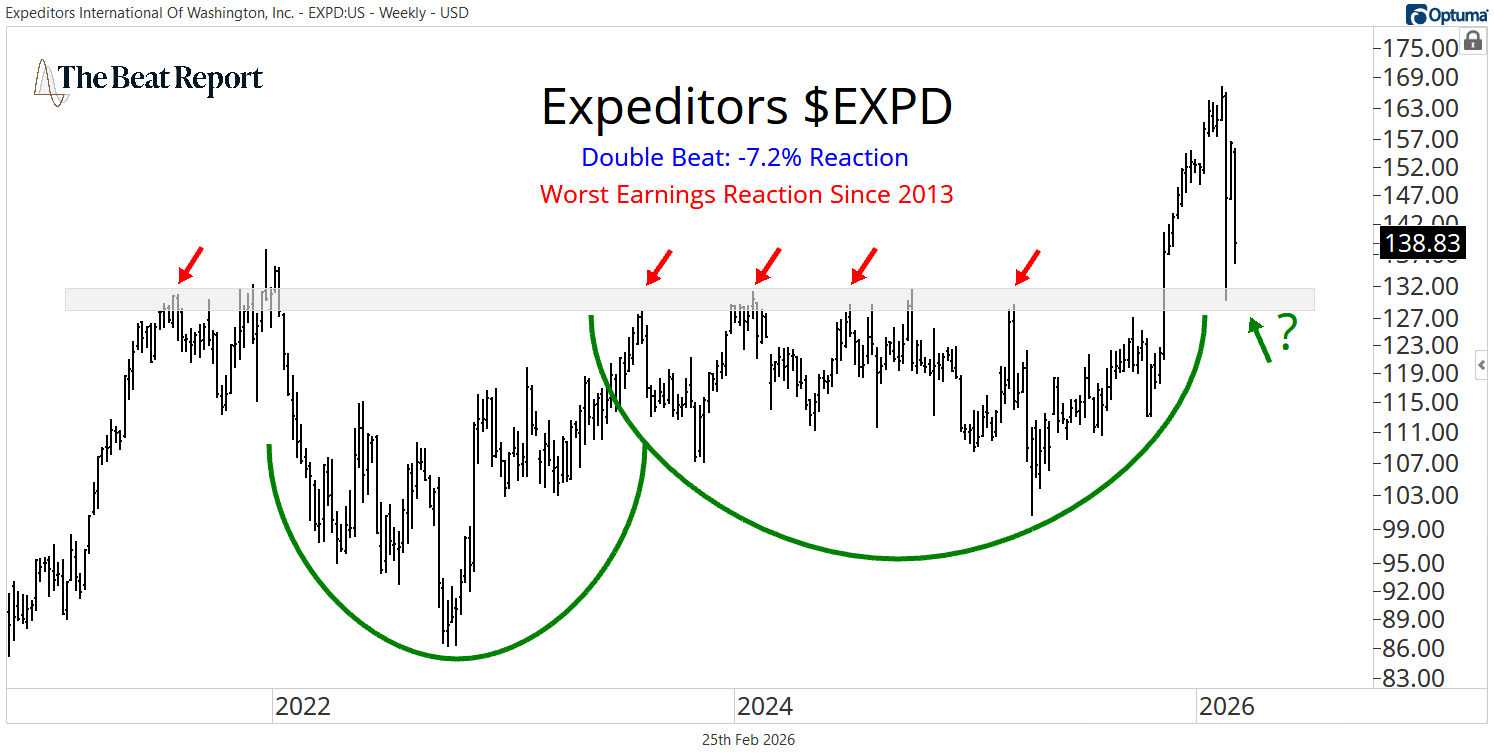 Expeditors International Of Washington, Inc. - EXPD:US - Weekly - USD

Optuma

The Beat Report

Expeditors $EXPD

Double Beat: -7.2% Reaction

Worst Earnings Reaction Since 2013

?

175.00
169.00
163.00
157.00
152.00
147.00
142.00
138.83
132.00
127.00
123.00
119.00
115.00
111.00
107.00
103.00
99.00
95.00
92.00
89.00
86.00
83.00

2022
2024
2026

25th Feb 2026